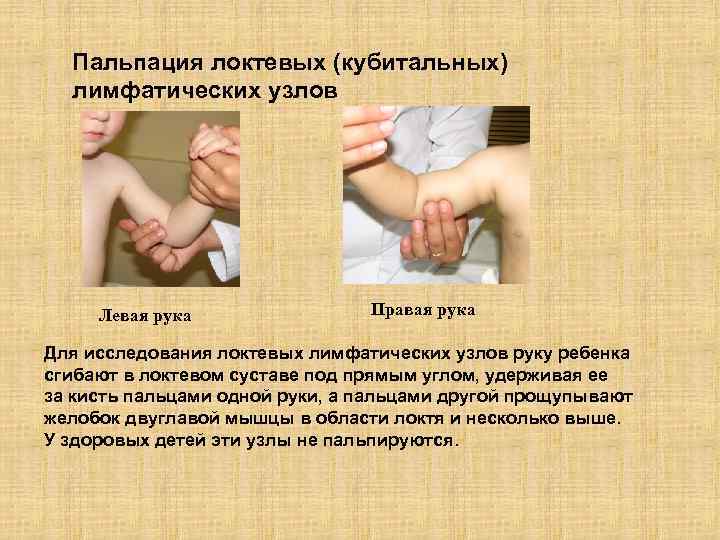 Пальпация локтевых (кубитальных) лимфатических узлов

Левая рука

Правая рука

Для исследования локтевых лимфатических узлов руку ребенка сгибают в локтевом суставе под прямым углом, удерживая ее за кисть пальцами одной руки, а пальцами другой прощупывают желобок двуглавой мышцы в области локтя и несколько выше. У здоровых детей эти узлы не пальпируются.